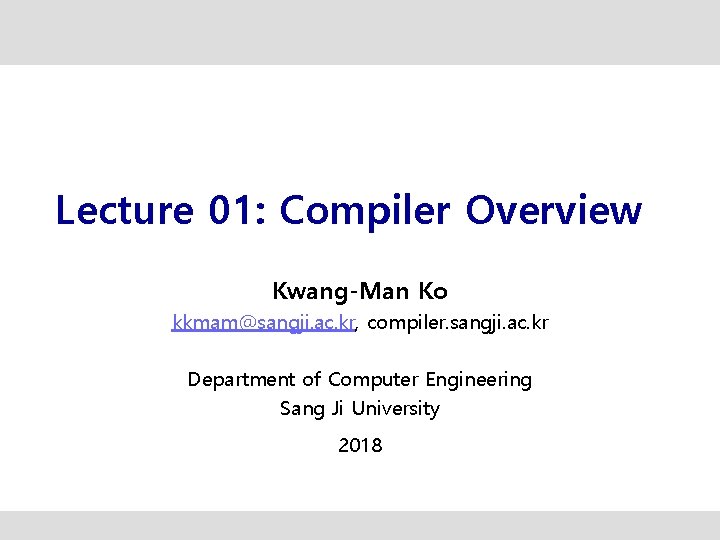 Lecture 01: Compiler Overview

Kwang-Man Ko
kkmam@sangji.ac.kr, compiler.sangji.ac.kr

Department of Computer Engineering
Sang Ji University

2018